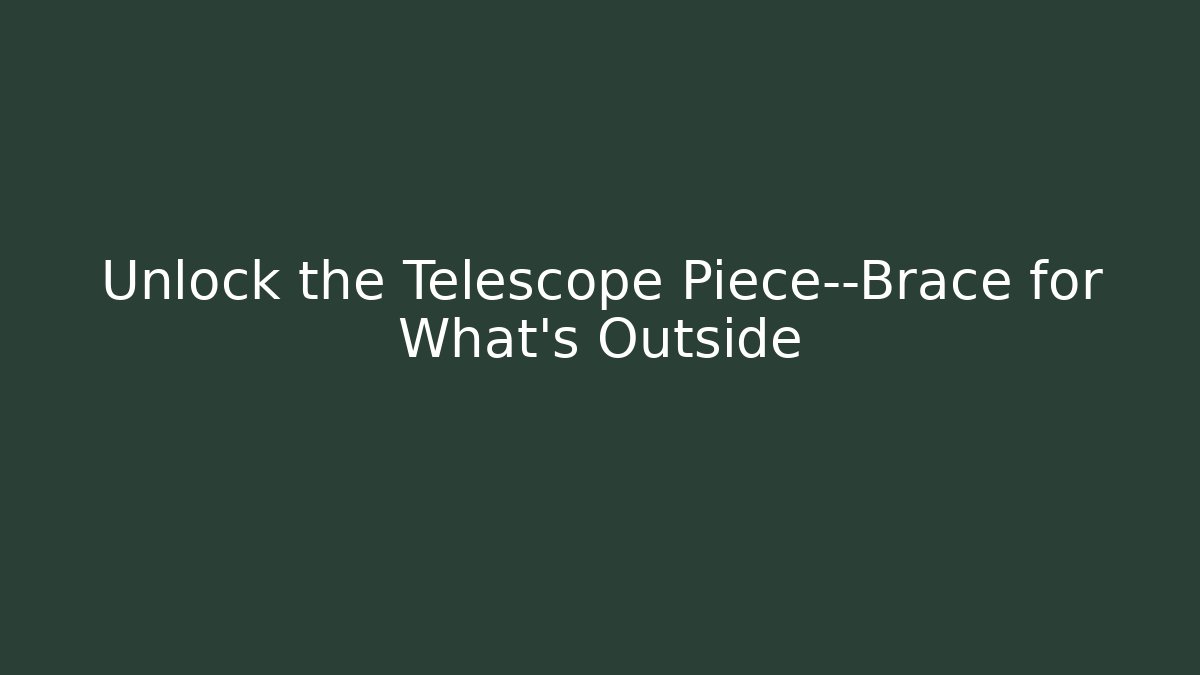 Unlock the Telescope Piece--Brace for What's Outside